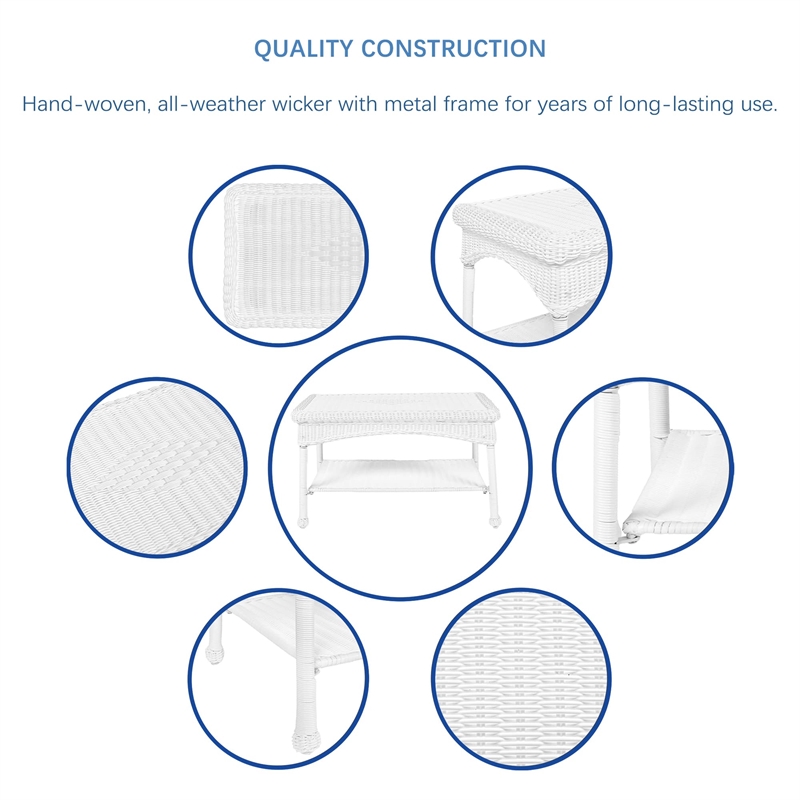 QUALITY CONSTRUCTION

Hand-woven, all-weather wicker with metal frame for years of long-lasting use.